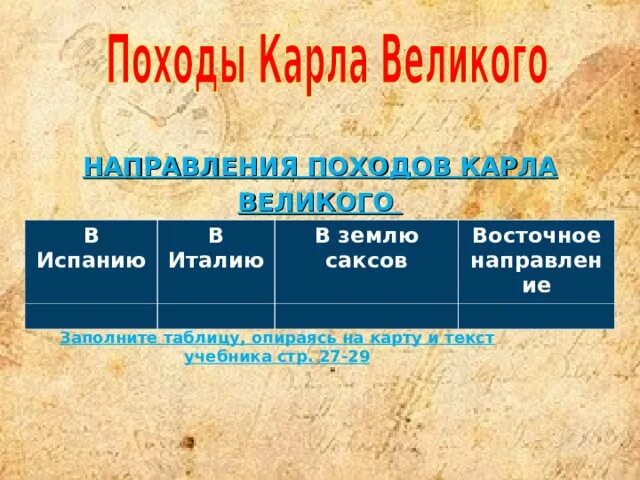 Походы Карла Великого

НАПРАВЛЕНИЯ ПОХОДОВ КАРЛА ВЕЛИКОГО

| В Испанию | В Италию | В землю саксов | Восточное направление |
|---|---|---|---|
| | | | |

Заполните таблицу, опираясь на карту и текст учебника стр. 27-29